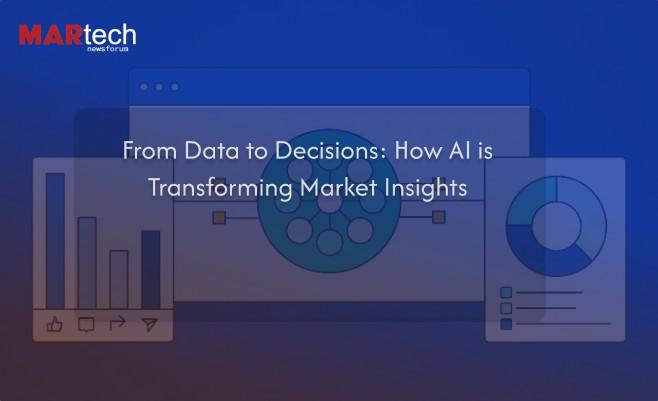 MARtech
newsforum

From Data to Decisions: How AI is Transforming Market Insights